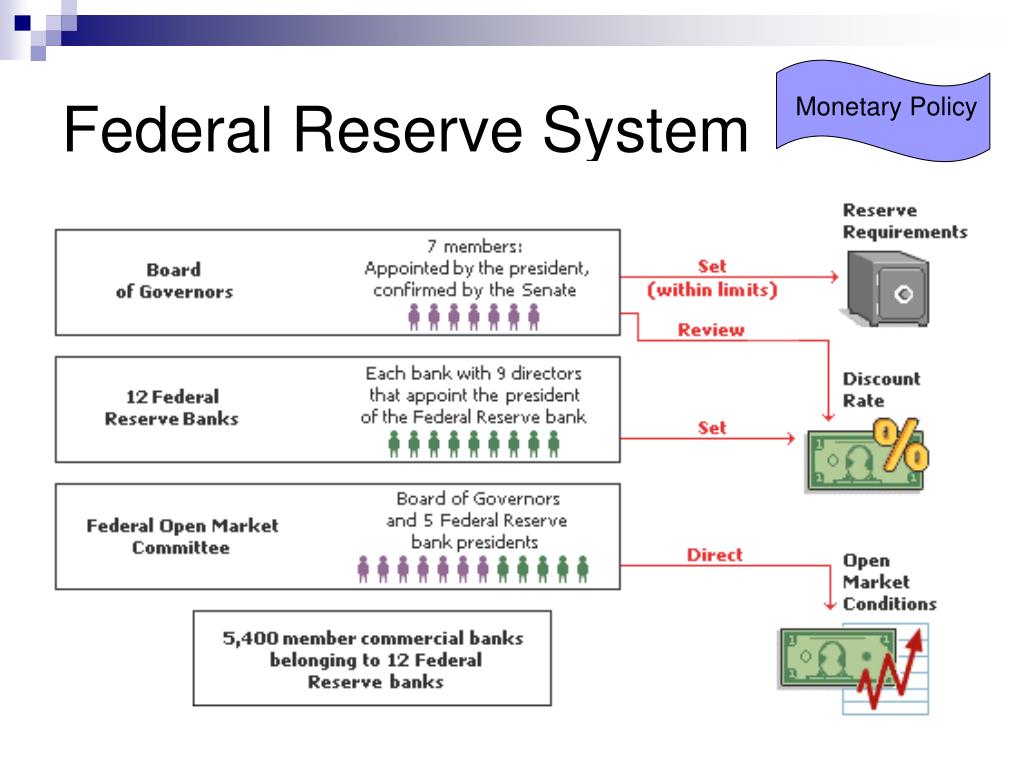 Federal Reserve System

Monetary Policy

Board of Governors

7 members: Appointed by the president, confirmed by the Senate

Set (within limits)

Reserve Requirements

Review

12 Federal Reserve Banks

Each bank with 9 directors that appoint the president of the Federal Reserve bank

Set

Discount Rate

%

Federal Open Market Committee

Board of Governors and 5 Federal Reserve bank presidents

Direct

Open Market Conditions

5,400 member commercial banks belonging to 12 Federal Reserve banks